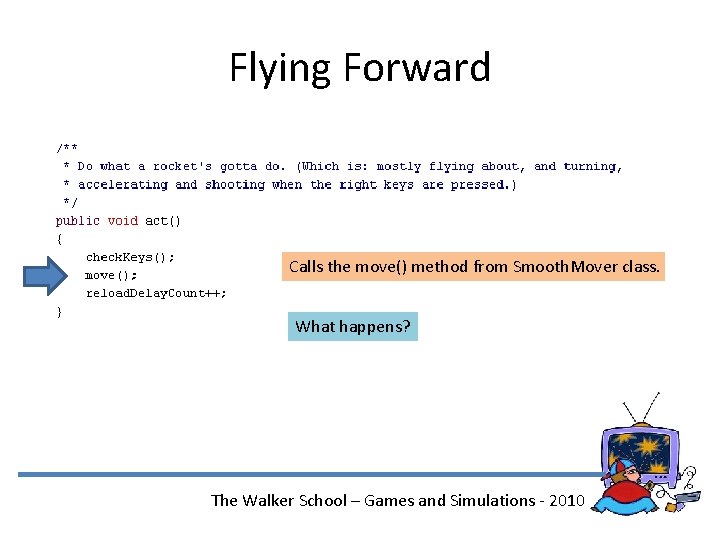 Flying Forward

/**
 * Do what a rocket's gotta do. (Which is: mostly flying about, and turning,
 * accelerating and shooting when the right keys are pressed.)
 */
public void act()
{
    checkKeys();
    move();
    reloadDelayCount++;
}

Calls the move() method from SmoothMover class.

What happens?

The Walker School – Games and Simulations - 2010